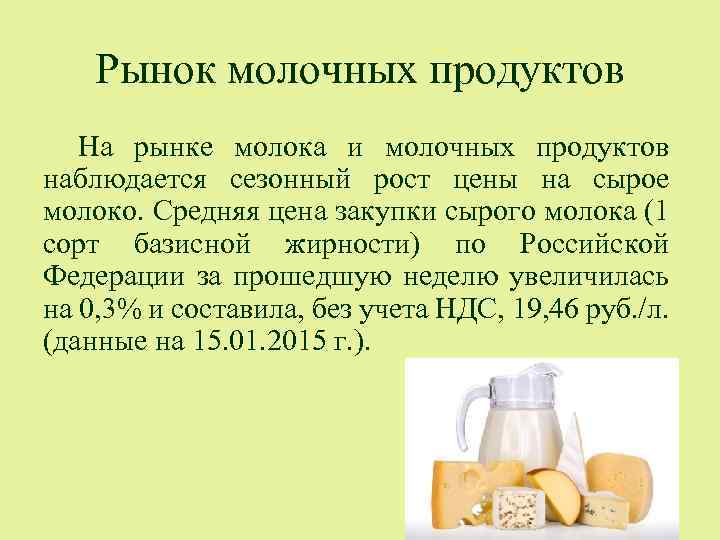 Рынок молочных продуктов

На рынке молока и молочных продуктов наблюдается сезонный рост цены на сырое молоко. Средняя цена закупки сырого молока (1 сорт базисной жирности) по Российской Федерации за прошедшую неделю увеличилась на 0,3% и составила, без учета НДС, 19,46 руб./л. (данные на 15.01.2015 г.).